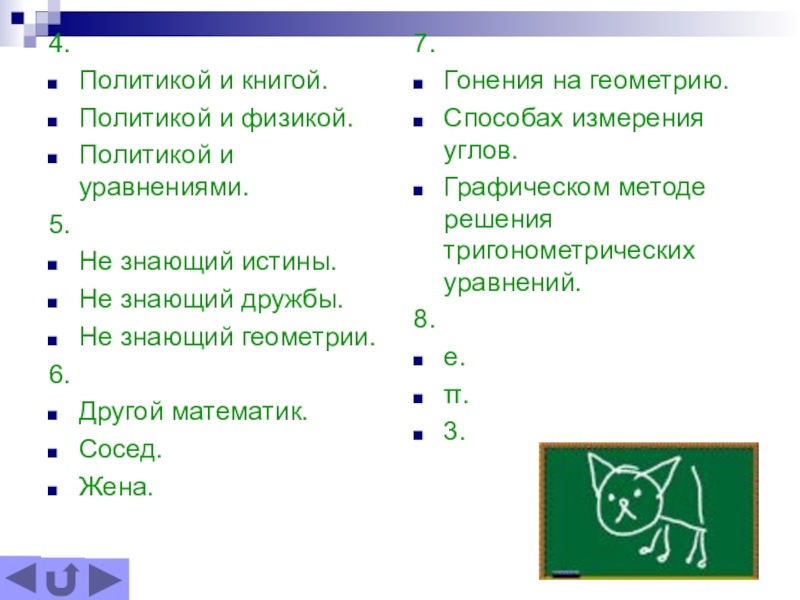 4.

Политикой и книгой.

Политикой и физикой.

Политикой и уравнениями.

5.

Не знающий истины.

Не знающий дружбы.

Не знающий геометрии.

6.

Другой математик.

Сосед.

Жена.

7.

Гонения на геометрию.

Способах измерения углов.

Графическом методе решения тригонометрических уравнений.

8.

е.

π.

3.